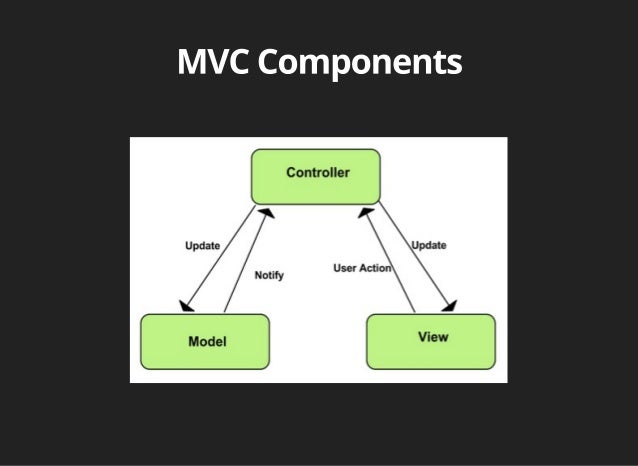 MVC Components

Controller

Update

Notify

User Action

Update

Model

View